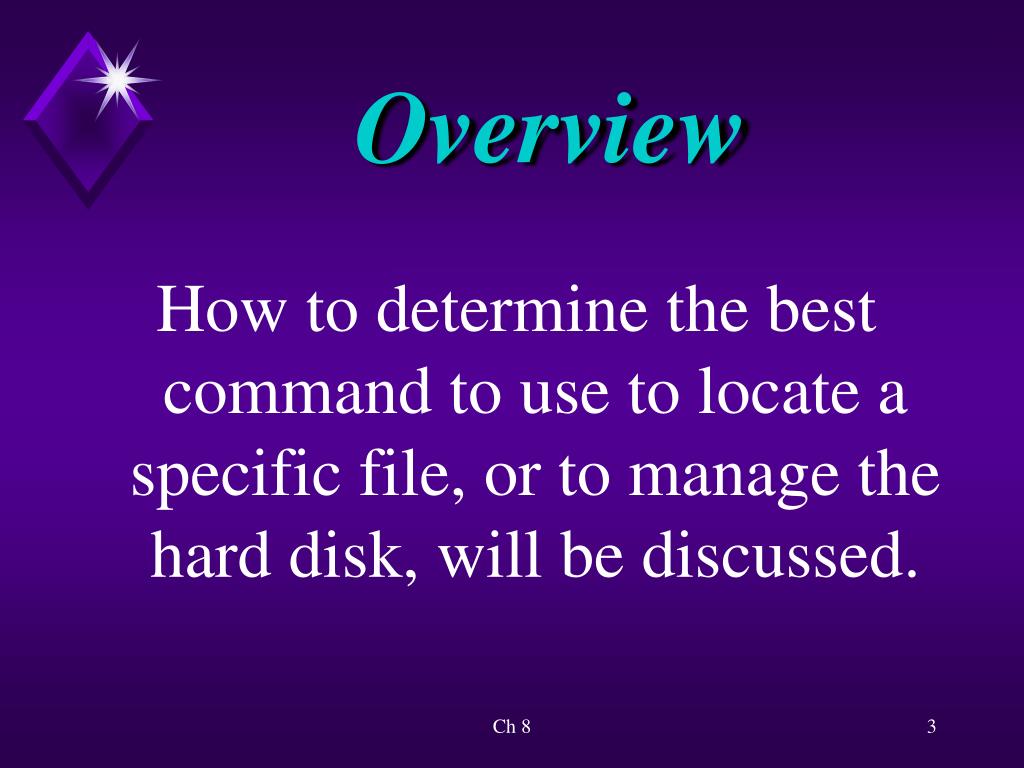 Overview

How to determine the best command to use to locate a specific file, or to manage the hard disk, will be discussed.

Ch 8

3